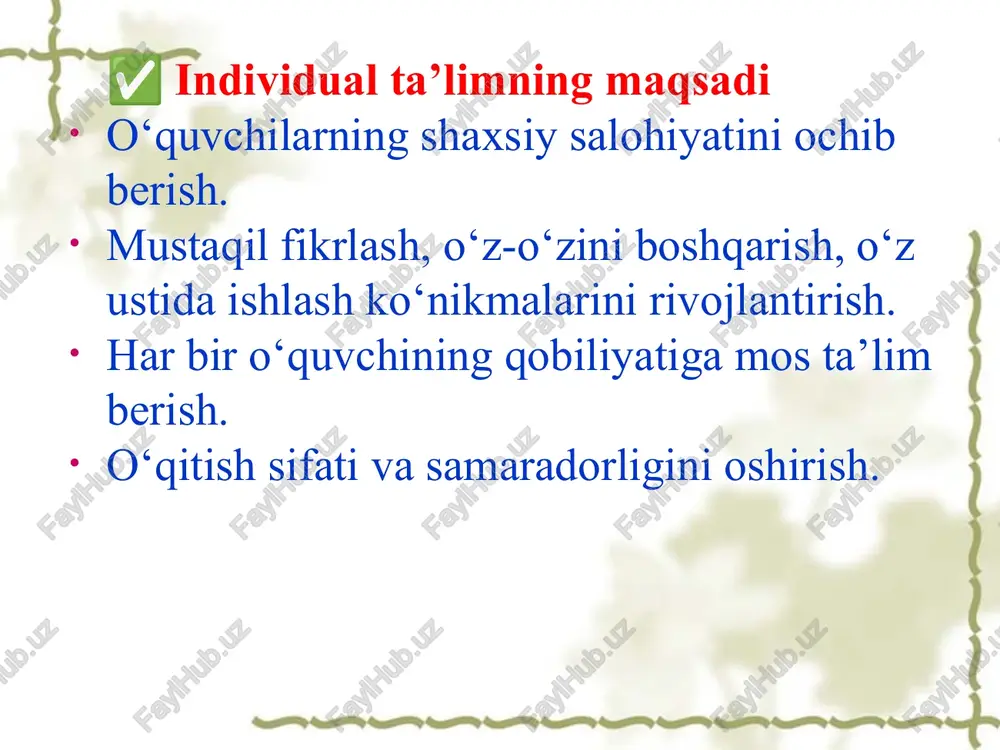 ✅ Individual ta’limning maqsadi

• O‘quvchilarning shaxsiy salohiyatini ochib berish.
• Mustaqil fikrlash, o‘z-o‘zini boshqarish, o‘z ustida ishlash ko‘nikmalarini rivojlantirish.
• Har bir o‘quvchining qobiliyatiga mos ta’lim berish.
• O‘qitish sifati va samaradorligini oshirish.

FaylHub.uz